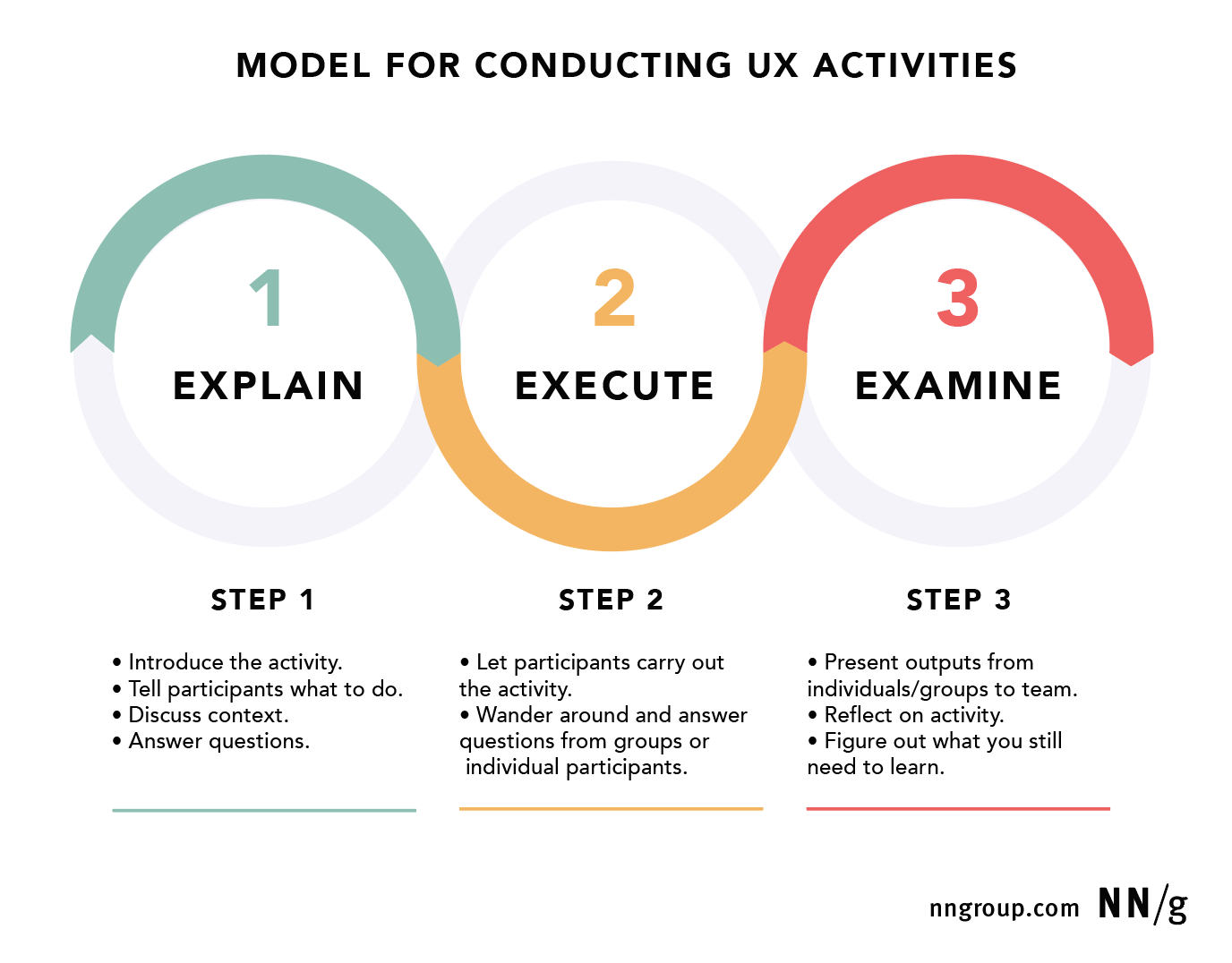 MODEL FOR CONDUCTING UX ACTIVITIES

1
EXPLAIN

2
EXECUTE

3
EXAMINE

STEP 1

• Introduce the activity.
• Tell participants what to do.
• Discuss context.
• Answer questions.

STEP 2

• Let participants carry out the activity.
• Wander around and answer questions from groups or individual participants.

STEP 3

• Present outputs from individuals/groups to team.
• Reflect on activity.
• Figure out what you still need to learn.

nngroup.com NN/g